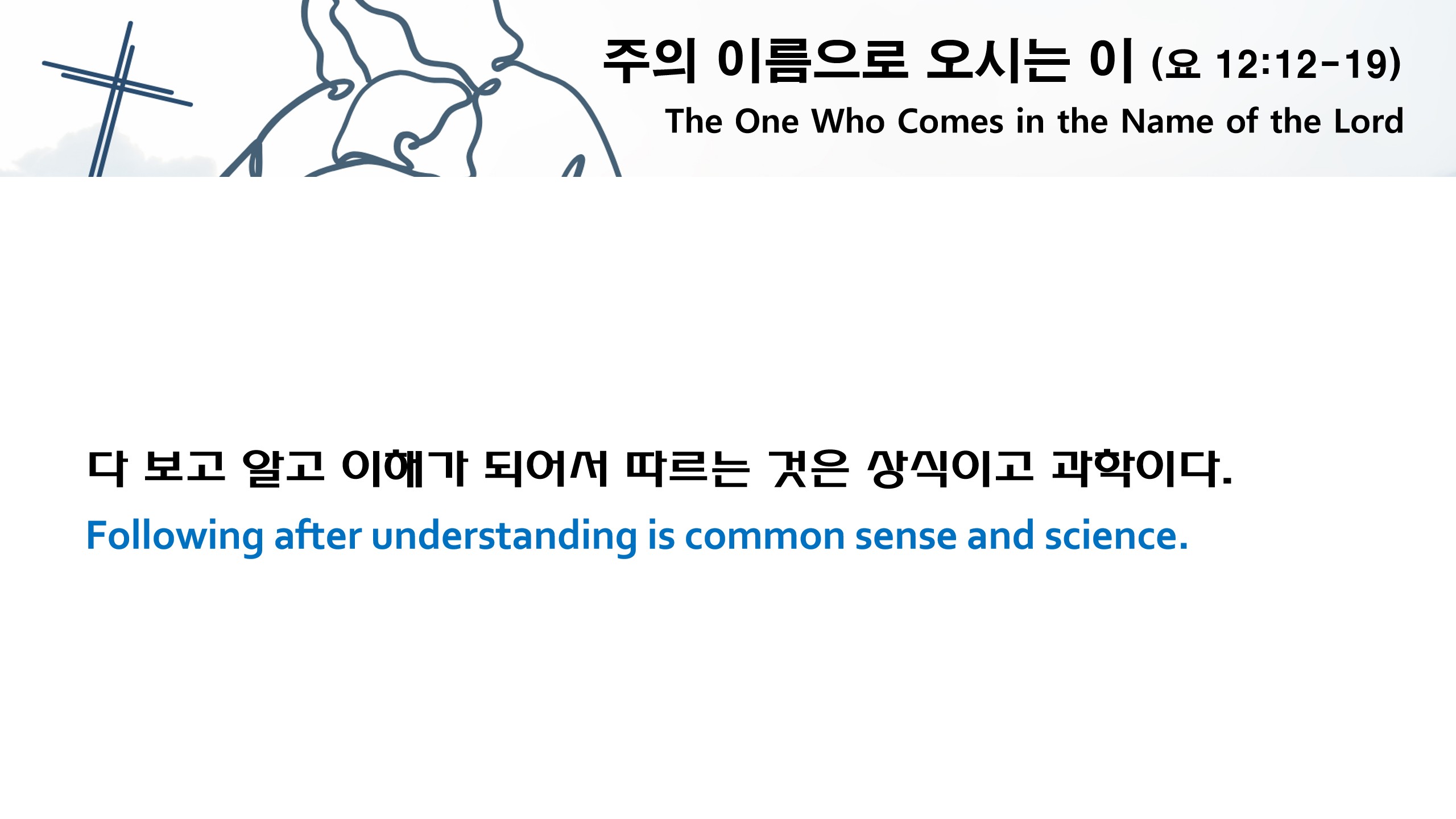 주의 이름으로 오시는 이 (요 12:12-19)
The One Who Comes in the Name of the Lord

다 보고 알고 이해가 되어서 따르는 것은 상식이고 과학이다.
Following after understanding is common sense and science.